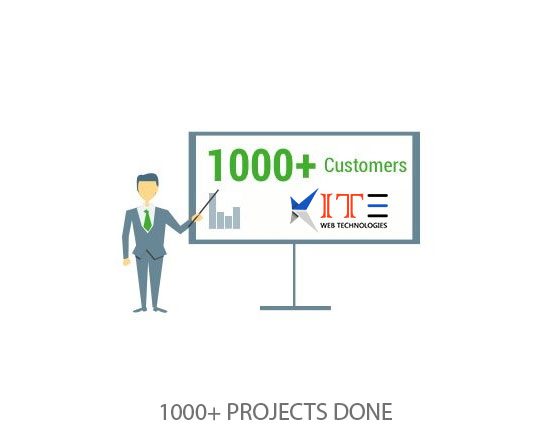 1000+ Customers

KITE
WEB TECHNOLOGIES

1000+ PROJECTS DONE